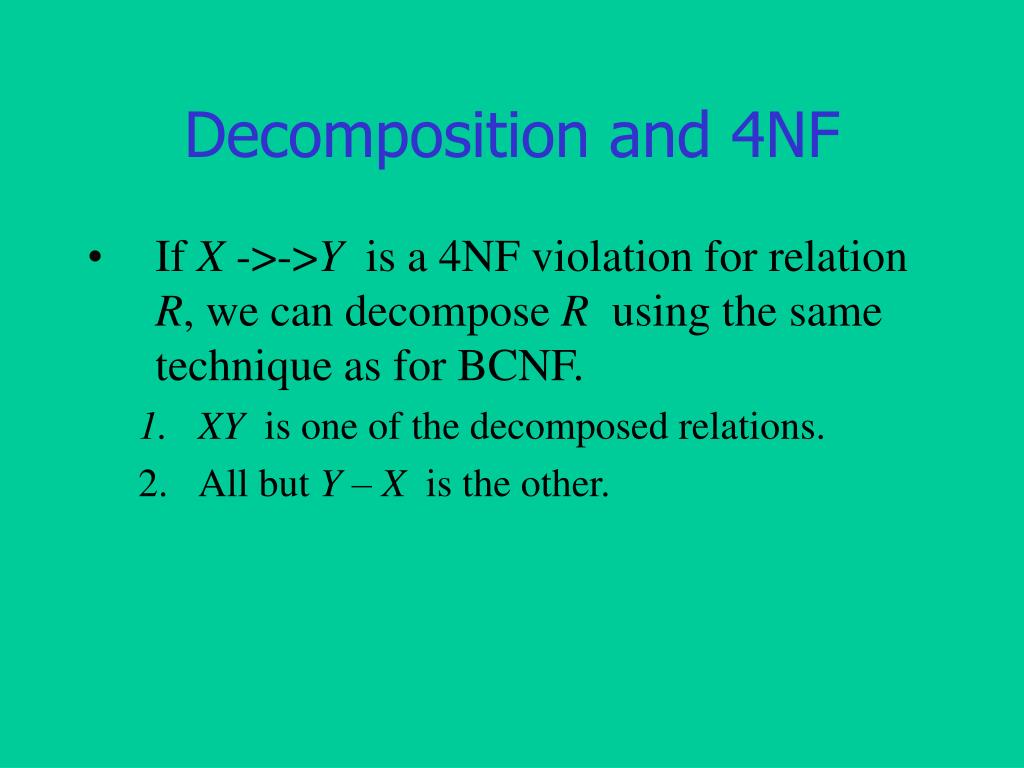 Decomposition and 4NF

• If $X$ ->->$Y$ is a 4NF violation for relation $R$, we can decompose $R$ using the same technique as for BCNF.

1. $XY$ is one of the decomposed relations.
2. All but $Y – X$ is the other.